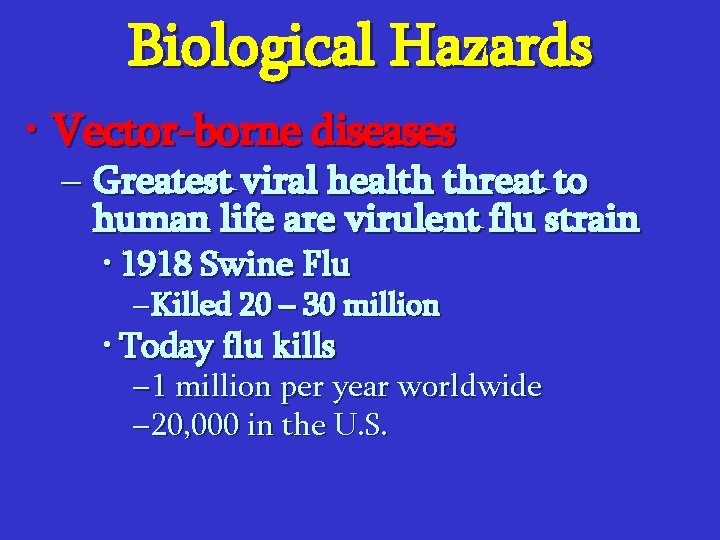 Biological Hazards

• Vector-borne diseases

– Greatest viral health threat to human life are virulent flu strain

• 1918 Swine Flu

–Killed 20 – 30 million

• Today flu kills

–1 million per year worldwide

–20,000 in the U.S.